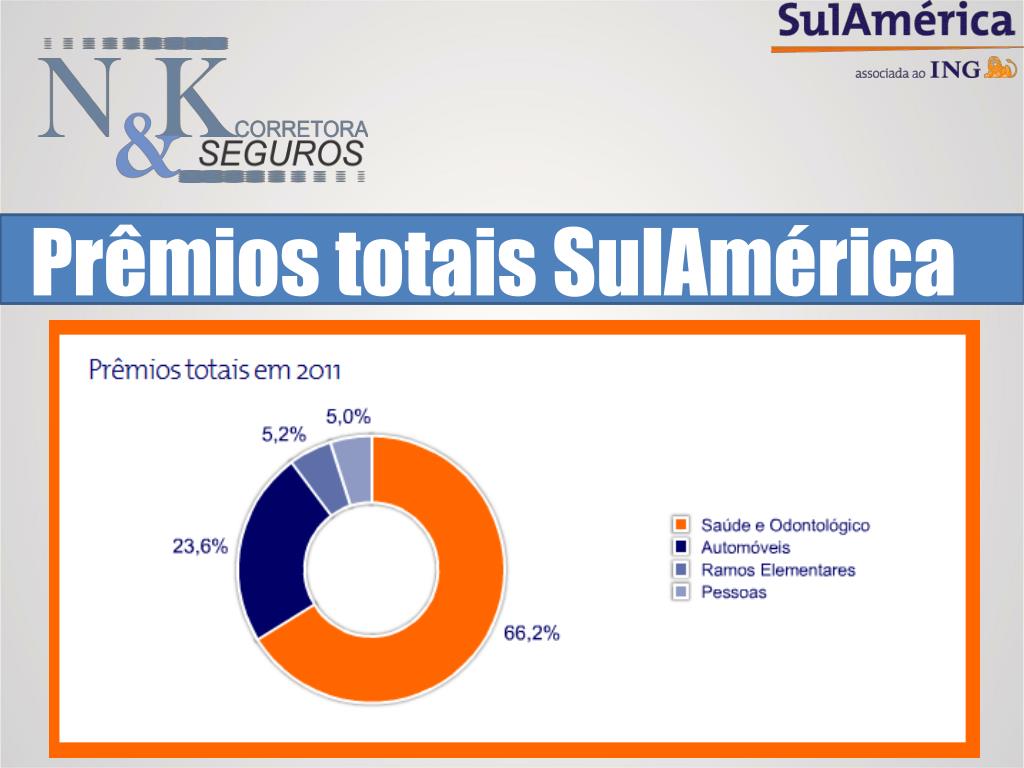 N&K CORRETORA SEGUROS

SulAmérica
associada ao ING

Prêmios totais SulAmérica

Prêmios totais em 2011

5,0%
5,2%
23,6%
66,2%

Saúde e Odontológico
Automóveis
Ramos Elementares
Pessoas